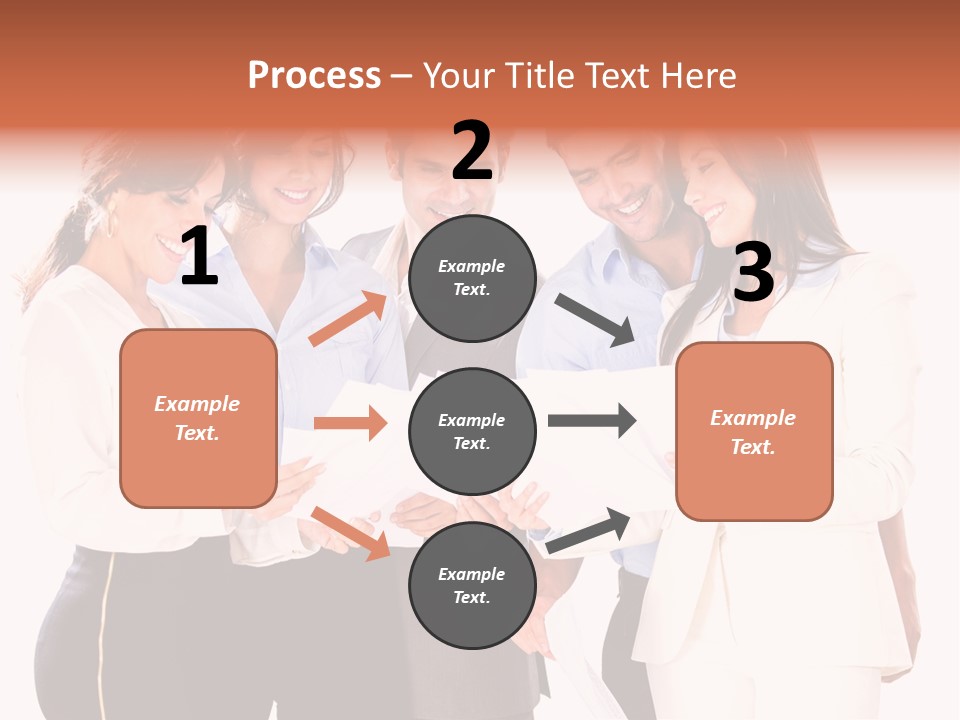 Process – Your Title Text Here

1

Example Text.

2

Example Text.

Example Text.

Example Text.

3

Example Text.